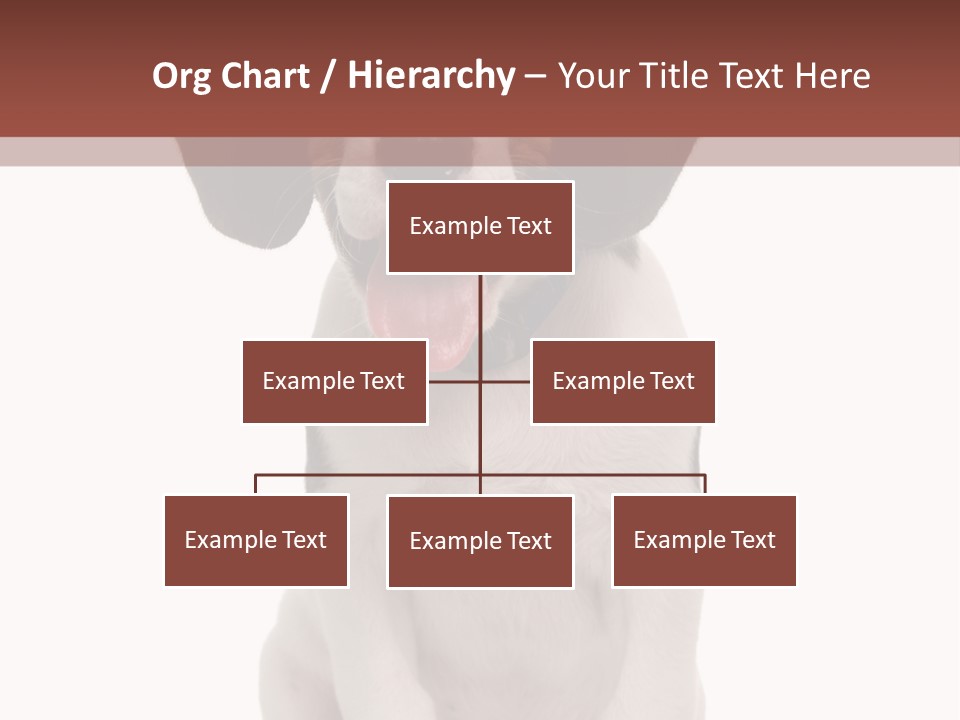 Org Chart / Hierarchy – Your Title Text Here

Example Text

Example Text

Example Text

Example Text

Example Text

Example Text